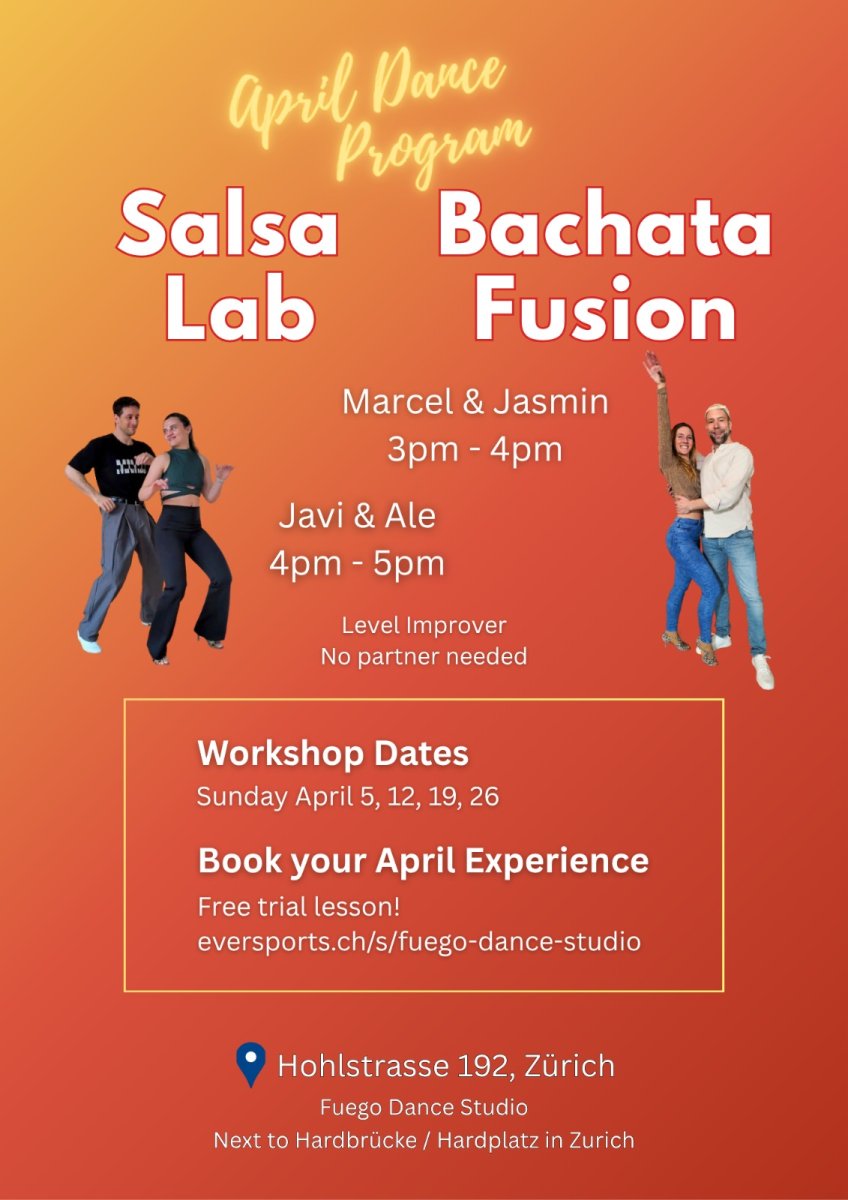 April Dance Program

Salsa Lab

Bachata Fusion

Marcel & Jasmin
3pm - 4pm

Javi & Ale
4pm - 5pm

Level Improver
No partner needed

Workshop Dates
Sunday April 5, 12, 19, 26

Book your April Experience
Free trial lesson!
eversports.ch/s/fuego-dance-studio

Hohlstrasse 192, Zürich
Fuego Dance Studio
Next to Hardbrücke / Hardplatz in Zurich